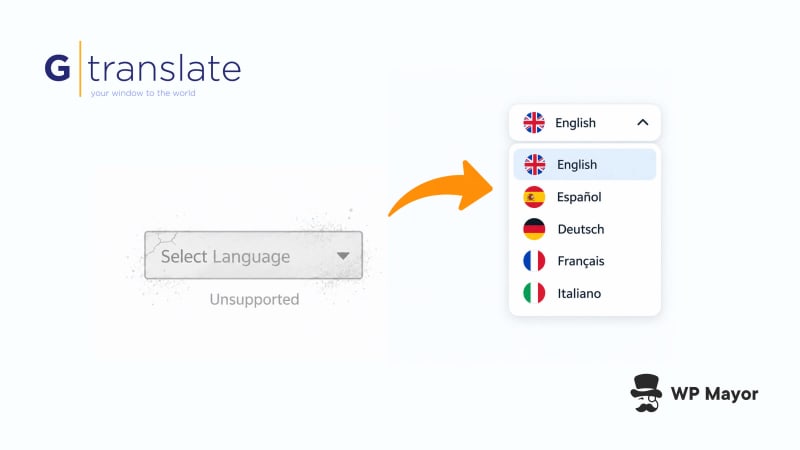 G translate
your window to the world

Select Language

Unsupported

English

English

Español

Deutsch

Français

Italiano

WP Mayor